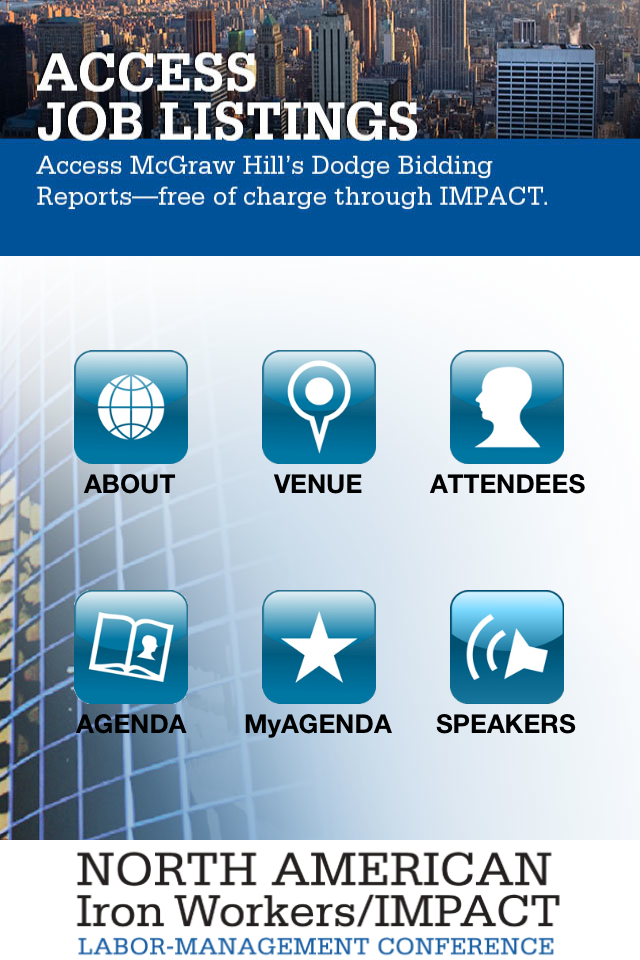 ACCESS JOB LISTINGS

Access McGraw Hill's Dodge Bidding Reports—free of charge through IMPACT.

ABOUT

VENUE

ATTENDEES

AGENDA

MyAGENDA

SPEAKERS

NORTH AMERICAN
Iron Workers/IMPACT
LABOR-MANAGEMENT CONFERENCE